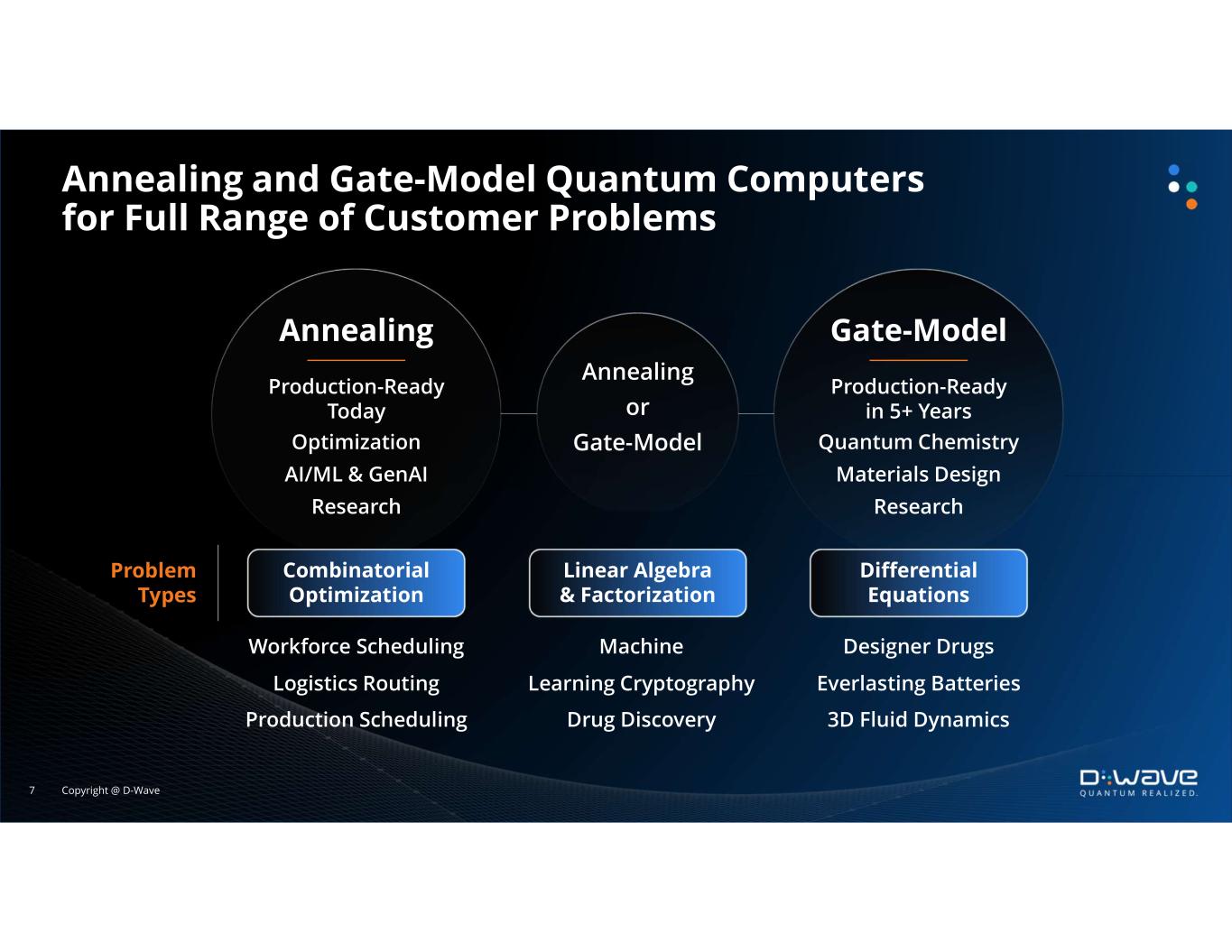 Annealing and Gate-Model Quantum Computers for Full Range of Customer Problems

Annealing

Production-Ready Today

Optimization

AI/ML & GenAI

Research

Annealing or Gate-Model

Gate-Model

Production-Ready in 5+ Years

Quantum Chemistry

Materials Design

Research

Problem Types

Combinatorial Optimization

Workforce Scheduling

Logistics Routing

Production Scheduling

Linear Algebra & Factorization

Machine

Learning Cryptography

Drug Discovery

Differential Equations

Designer Drugs

Everlasting Batteries

3D Fluid Dynamics

7 Copyright @ D-Wave

D:Wave QUANTUM REALIZED.